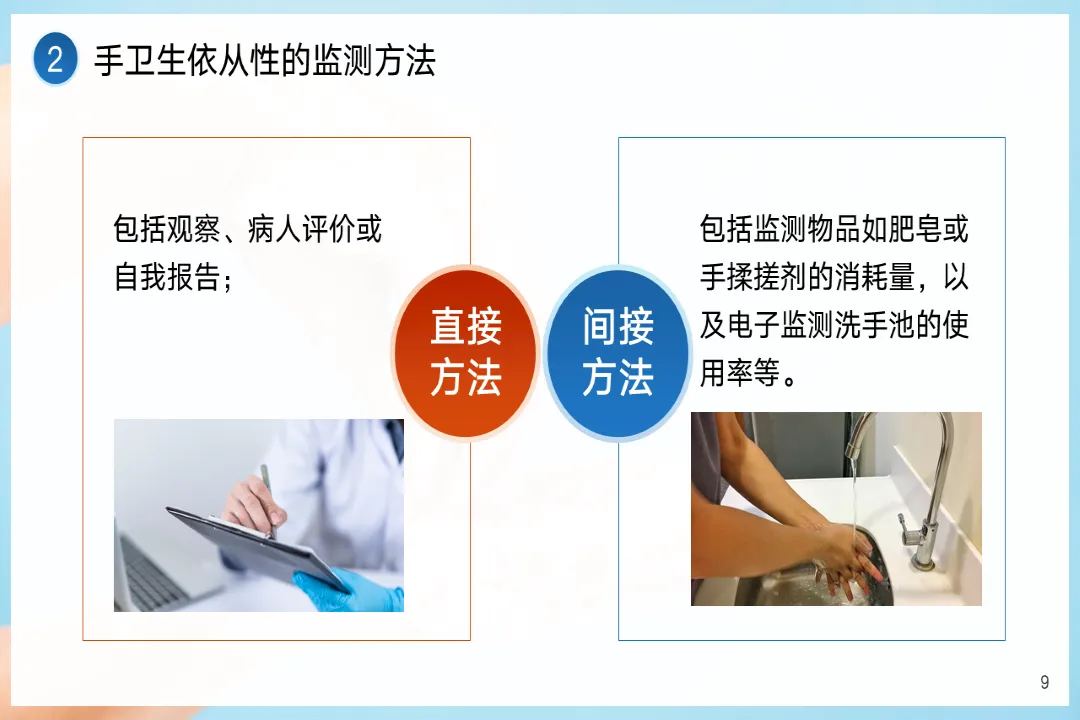 2 手卫生依从性的监测方法

包括观察、病人评价或自我报告；

直接方法

间接方法

包括监测物品如肥皂或手揉搓剂的消耗量，以及电子监测洗手池的使用率等。

9